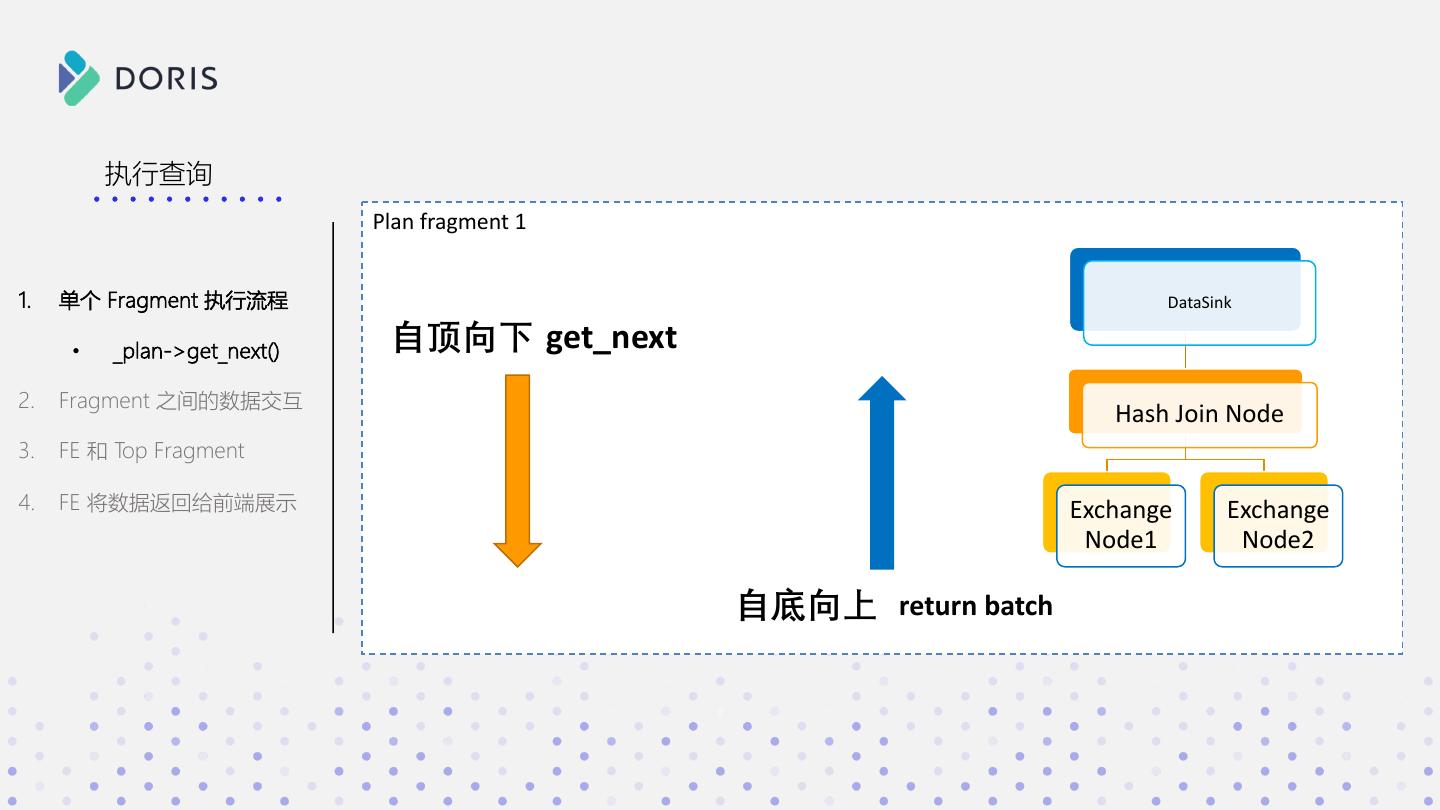 DORIS

执行查询

1. 单个 Fragment 执行流程
   • _plan->get_next()
2. Fragment 之间的数据交互
3. FE 和 Top Fragment
4. FE 将数据返回给前端展示

Plan fragment 1

自顶向下 get_next

自底向上 return batch

DataSink

Hash Join Node

Exchange Node1

Exchange Node2